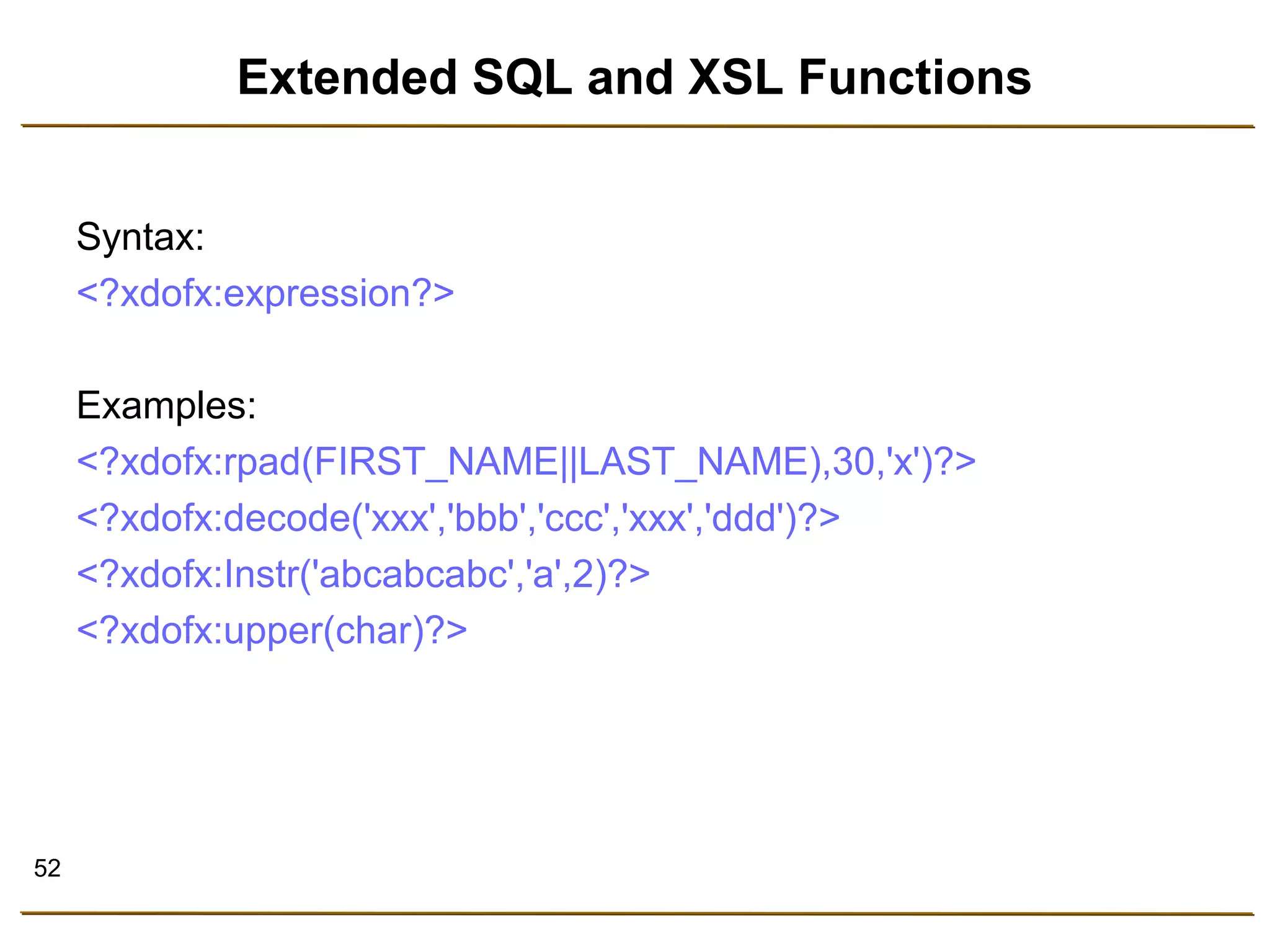 Extended SQL and XSL Functions

Syntax:
<?xdofx:expression?>

Examples:
<?xdofx:rpad(FIRST_NAME||LAST_NAME),30,'x')?>
<?xdofx:decode('xxx','bbb','ccc','xxx','ddd')?>
<?xdofx:Instr('abcabcabc','a',2)?>
<?xdofx:upper(char)?>

52